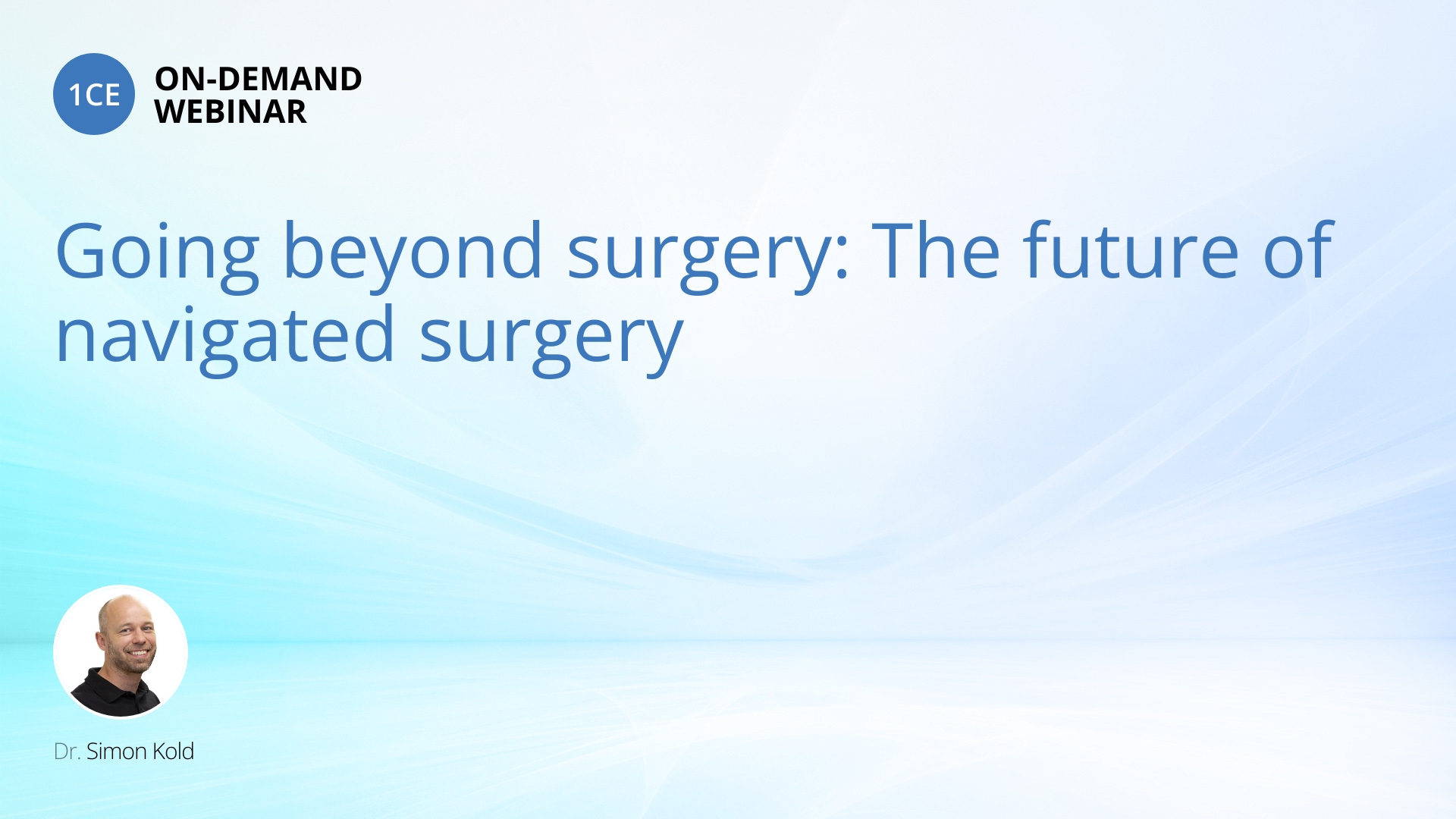 1CE ON-DEMAND WEBINAR

Going beyond surgery: The future of navigated surgery

Dr. Simon Kold